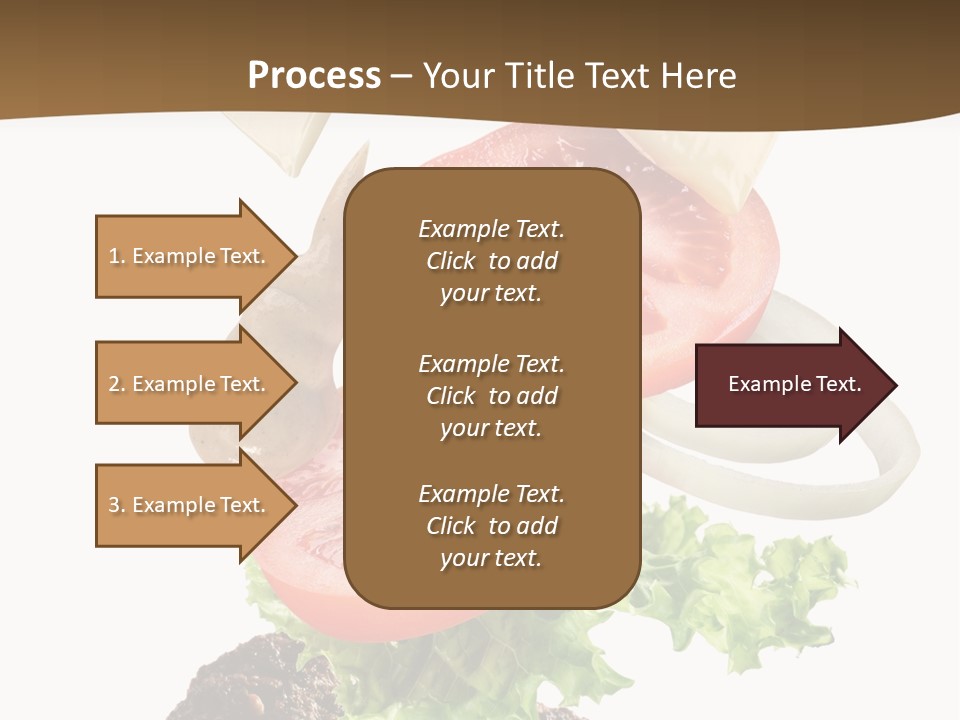 Process – Your Title Text Here

1. Example Text.

2. Example Text.

3. Example Text.

Example Text. Click to add your text.

Example Text. Click to add your text.

Example Text. Click to add your text.

Example Text.